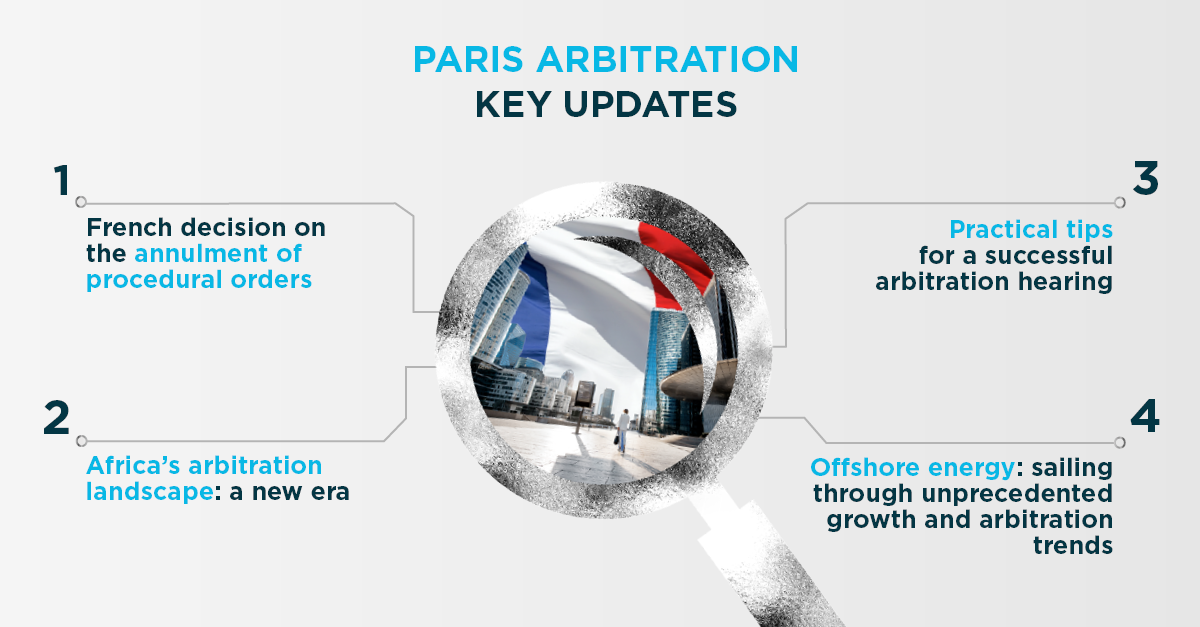 PARIS ARBITRATION
KEY UPDATES

1
French decision on the annulment of procedural orders

2
Africa's arbitration landscape: a new era

3
Practical tips for a successful arbitration hearing

4
Offshore energy: sailing through unprecedented growth and arbitration trends